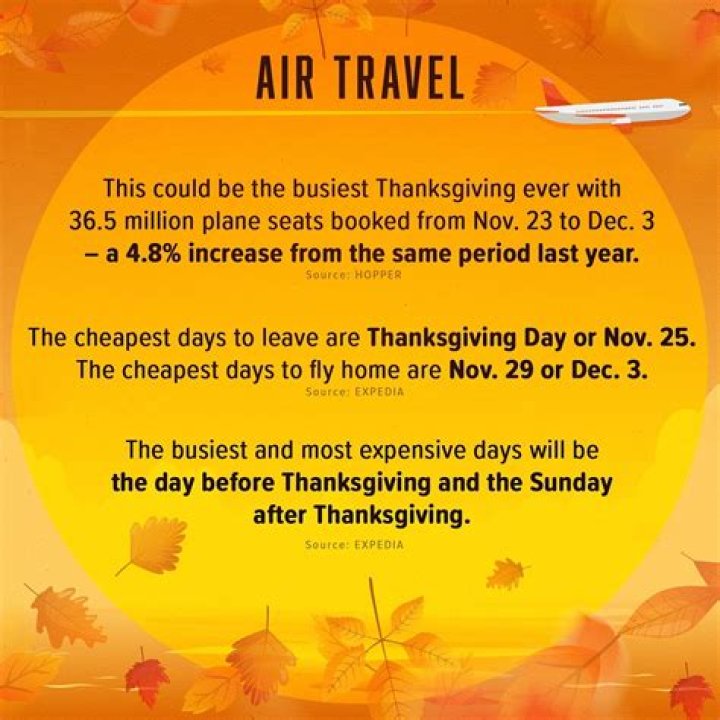 AIR TRAVEL

This could be the busiest Thanksgiving ever with 36.5 million plane seats booked from Nov. 23 to Dec. 3 – a 4.8% increase from the same period last year.
Source: HOPPER

The cheapest days to leave are Thanksgiving Day or Nov. 25. The cheapest days to fly home are Nov. 29 or Dec. 3.
Source: EXPEDIA

The busiest and most expensive days will be the day before Thanksgiving and the Sunday after Thanksgiving.
Source: EXPEDIA